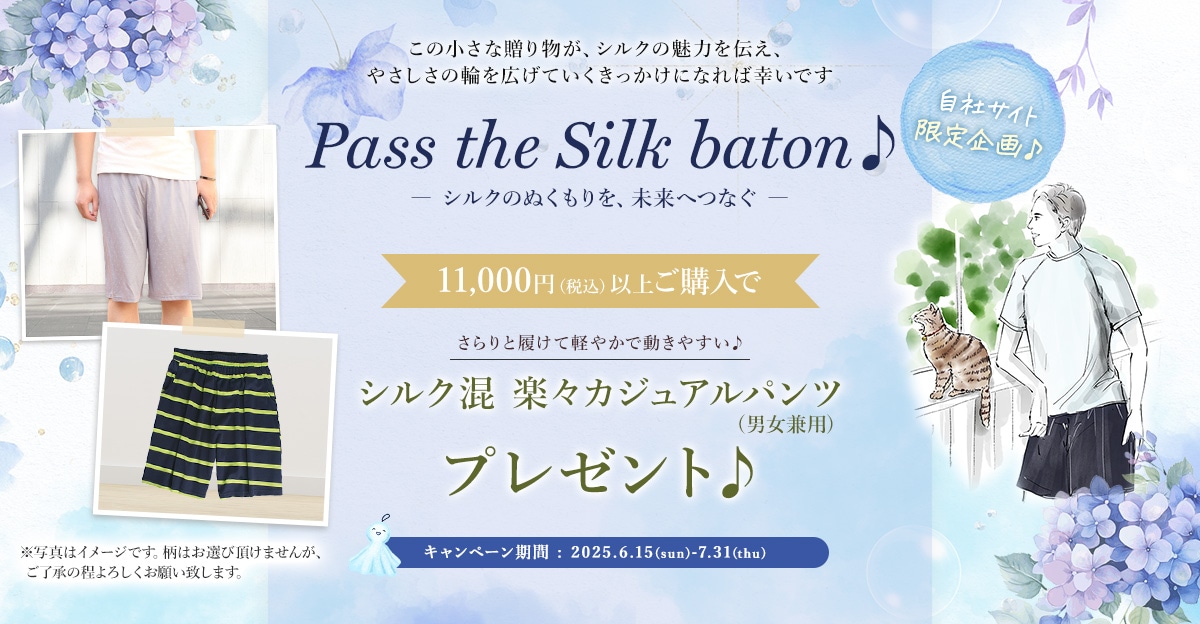 この小さな贈り物が、シルクの魅力を伝え、
やさしさの輪を広げていくきっかけになれば幸いです

Pass the Silk baton♪
— シルクのぬくもりを、未来へつなぐ —

自社サイト
限定企画♪

11,000円(税込)以上ご購入で

さらりと履けて軽やかで動きやすい♪

シルク混 楽々カジュアルパンツ
(男女兼用)

プレゼント♪

キャンペーン期間 : 2025.6.15(sun)-7.31(thu)

※写真はイメージです。柄はお選び頂けませんが、
ご了承の程よろしくお願い致します。